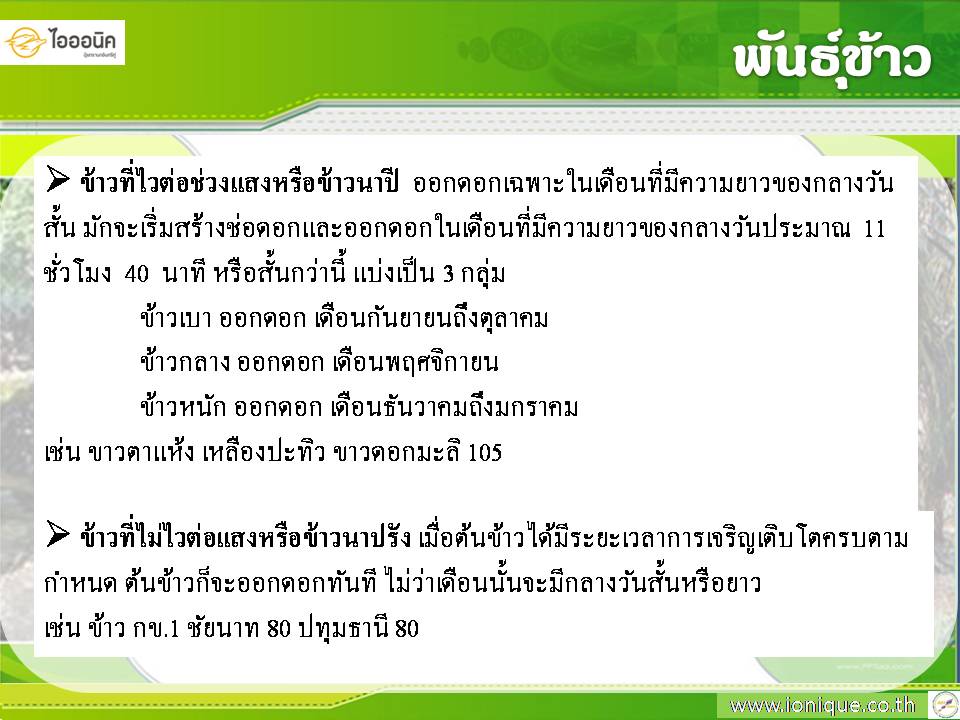 ไอออนิค

พันธุ์ข้าว

➢ ข้าวที่ไวต่อช่วงแสงหรือข้าวนาปี ออกดอกเฉพาะในเดือนที่มีความยาวของกลางวันสั้น มักจะเริ่มสร้างช่อดอกและออกดอกในเดือนที่มีความยาวของกลางวันประมาณ 11 ชั่วโมง 40 นาที หรือสั้นกว่านี้ แบ่งเป็น 3 กลุ่ม

ข้าวเบา ออกดอก เดือนกันยายนถึงตุลาคม

ข้าวกลาง ออกดอก เดือนพฤศจิกายน

ข้าวหนัก ออกดอก เดือนธันวาคมถึงมกราคม

เช่น ขาวตาแห้ง เหลืองปะทิว ขาวดอกมะลิ 105

➢ ข้าวที่ไม่ไวต่อแสงหรือข้าวนาปรัง เมื่อต้นข้าวได้มีระยะเวลาการเจริญเติบโตครบตามกำหนด ต้นข้าวก็จะออกดอกทันที ไม่ว่าเดือนนั้นจะมีกลางวันสั้นหรือยาว

เช่น ข้าว กข.1 ชัยนาท 80 ปทุมธานี 80

www.ionique.co.th